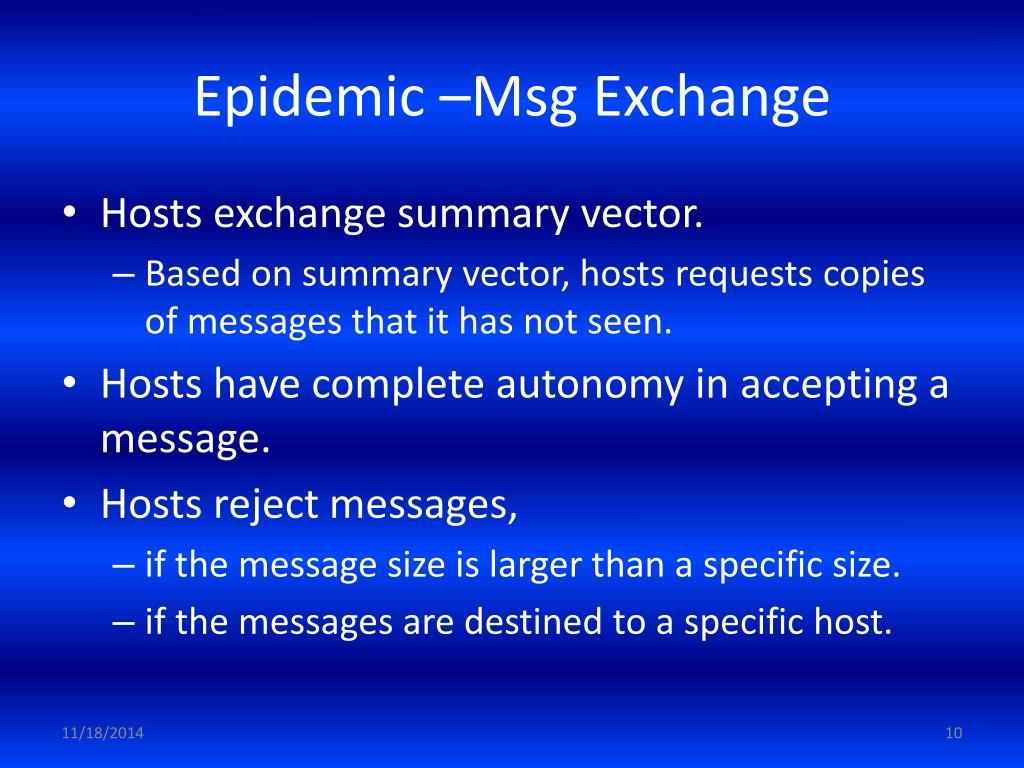 Epidemic –Msg Exchange

• Hosts exchange summary vector.
 – Based on summary vector, hosts requests copies of messages that it has not seen.
• Hosts have complete autonomy in accepting a message.
• Hosts reject messages,
 – if the message size is larger than a specific size.
 – if the messages are destined to a specific host.

11/18/2014

10